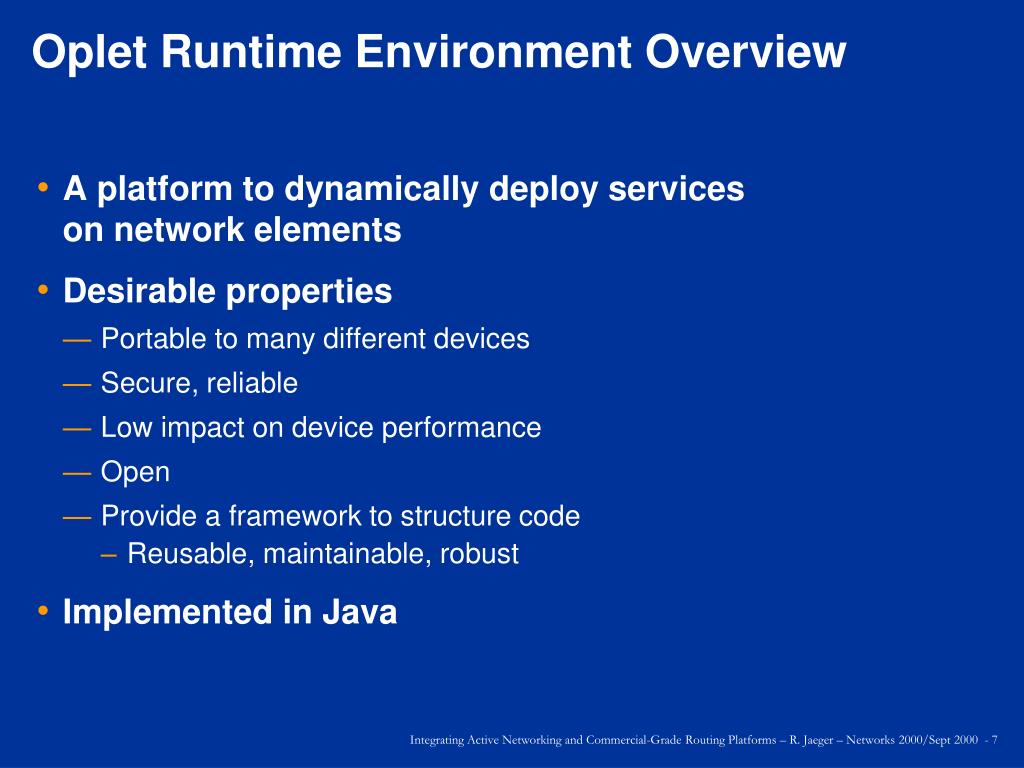 Oplet Runtime Environment Overview

• A platform to dynamically deploy services on network elements

• Desirable properties

— Portable to many different devices

— Secure, reliable

— Low impact on device performance

— Open

— Provide a framework to structure code

– Reusable, maintainable, robust

• Implemented in Java

Integrating Active Networking and Commercial-Grade Routing Platforms – R. Jaeger – Networks 2000/Sept 2000 - 7